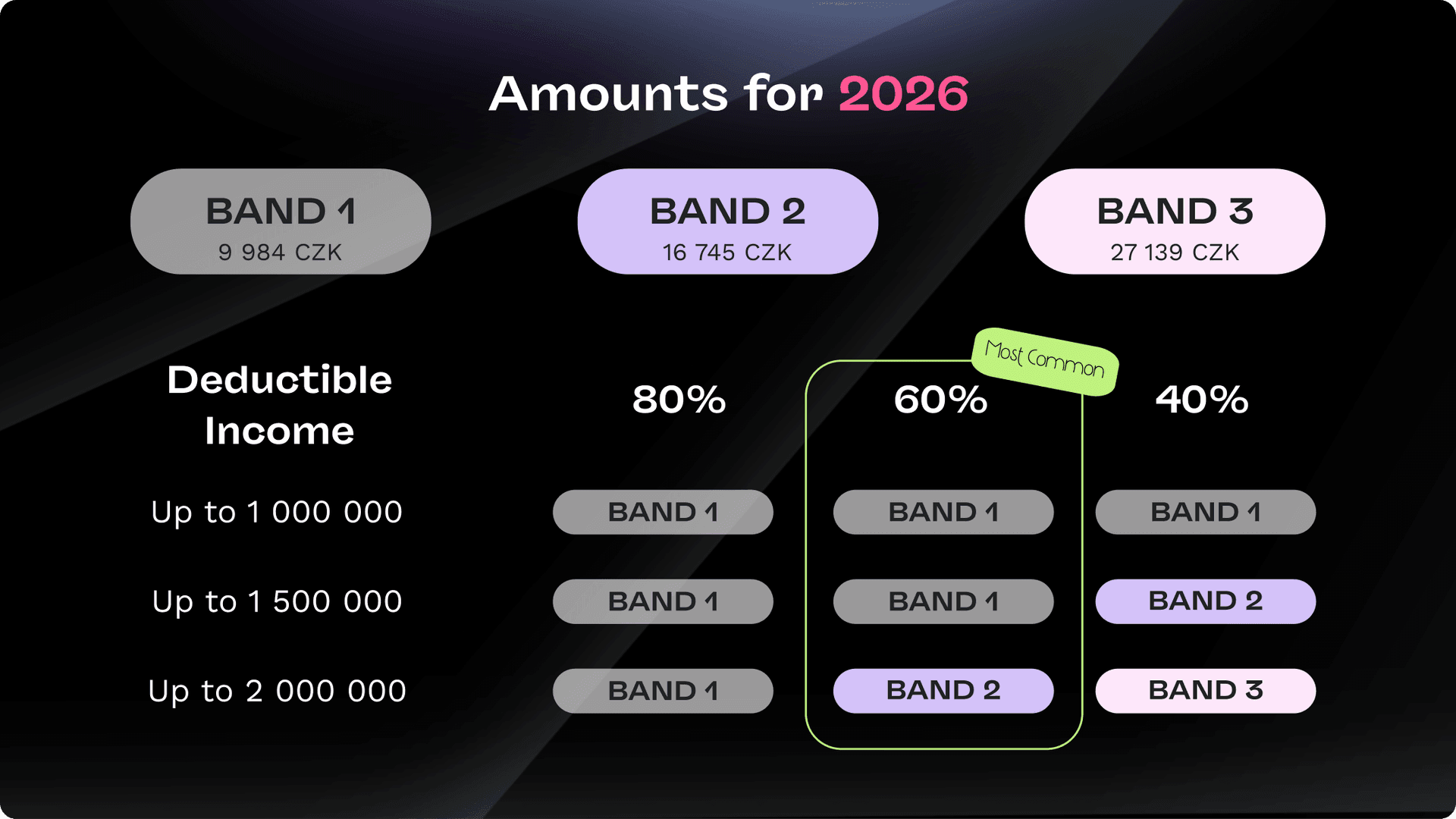 Amounts for 2026

BAND 1
9 984 CZK

BAND 2
16 745 CZK

BAND 3
27 139 CZK

Most Common

| Deductible Income | 80% | 60% | 40% |
|---|---|---|---|
| Up to 1 000 000 | BAND 1 | BAND 1 | BAND 1 |
| Up to 1 500 000 | BAND 1 | BAND 1 | BAND 2 |
| Up to 2 000 000 | BAND 1 | BAND 2 | BAND 3 |